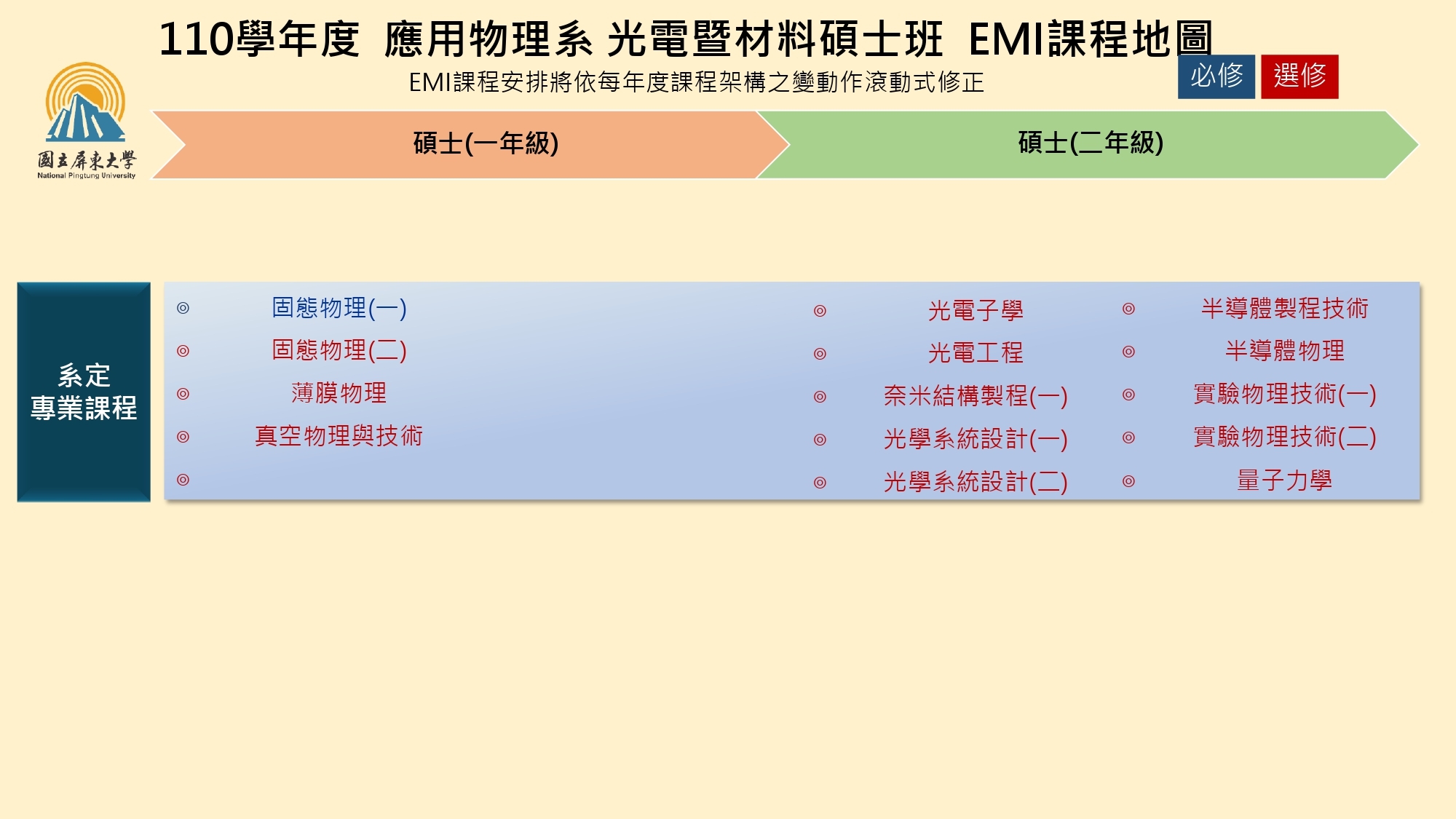 110學年度 應用物理系 光電暨材料碩士班 EMI課程地圖

EMI課程安排將依每年度課程架構之變動作滾動式修正

必修 選修

國立屏東大學
National Pingtung University

碩士(一年級)

碩士(二年級)

系定
專業課程

◎ 固態物理(一)
◎ 固態物理(二)
◎ 薄膜物理
◎ 真空物理與技術
◎

◎ 光電子學
◎ 光電工程
◎ 奈米結構製程(一)
◎ 光學系統設計(一)
◎ 光學系統設計(二)

◎ 半導體製程技術
◎ 半導體物理
◎ 實驗物理技術(一)
◎ 實驗物理技術(二)
◎ 量子力學